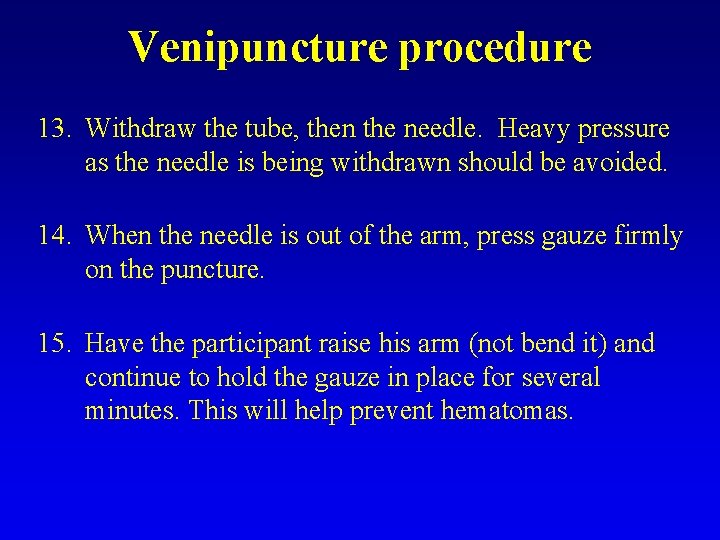 Venipuncture procedure

13. Withdraw the tube, then the needle. Heavy pressure as the needle is being withdrawn should be avoided.

14. When the needle is out of the arm, press gauze firmly on the puncture.

15. Have the participant raise his arm (not bend it) and continue to hold the gauze in place for several minutes. This will help prevent hematomas.